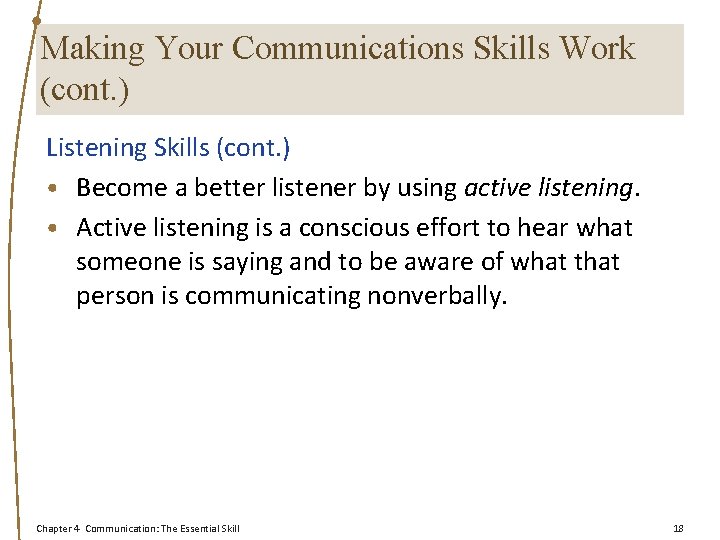 Making Your Communications Skills Work (cont.)

Listening Skills (cont.)

• Become a better listener by using active listening.

• Active listening is a conscious effort to hear what someone is saying and to be aware of what that person is communicating nonverbally.

Chapter 4 Communication: The Essential Skill

18